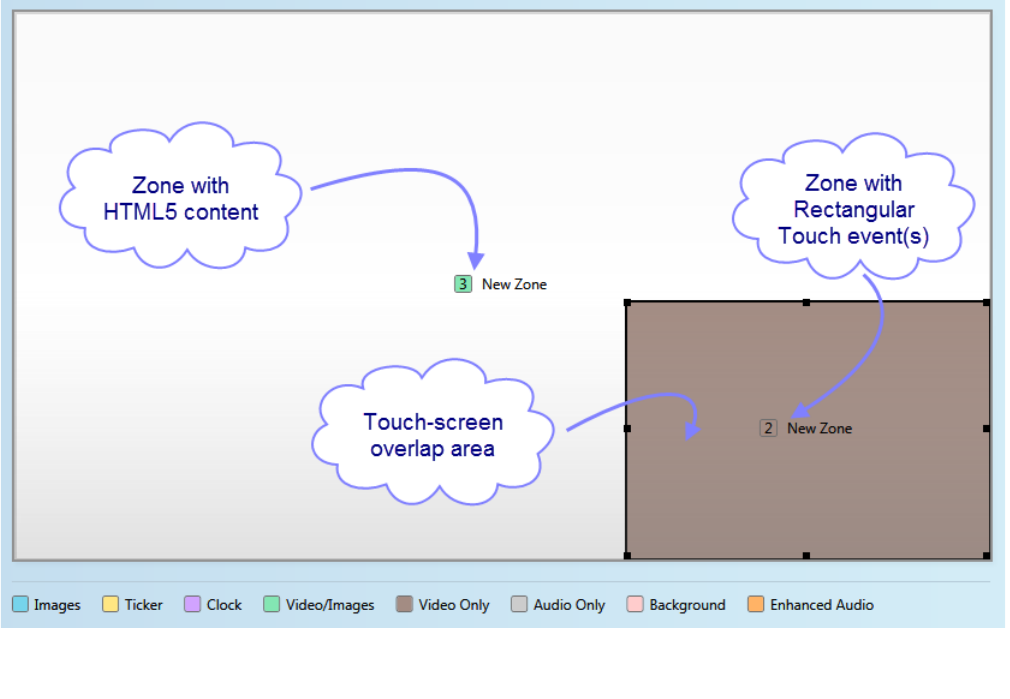 Zone with HTML5 content

Zone with Rectangular Touch event(s)

3 New Zone

Touch-screen overlap area

2 New Zone

Images Ticker Clock Video/Images Video Only Audio Only Background Enhanced Audio